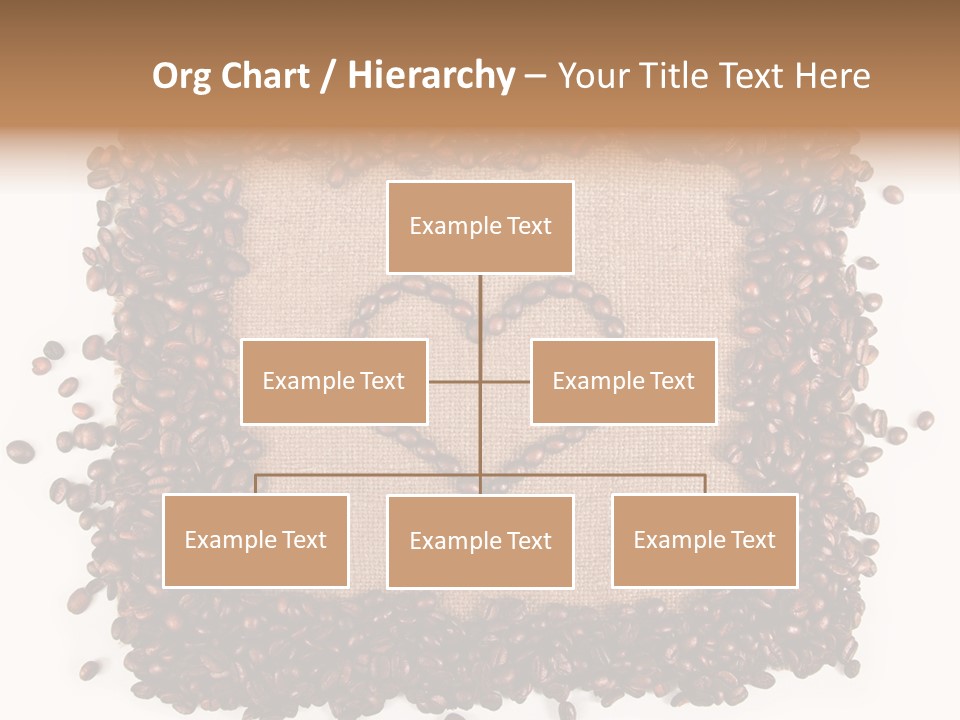 Org Chart / Hierarchy – Your Title Text Here

Example Text

Example Text

Example Text

Example Text

Example Text

Example Text